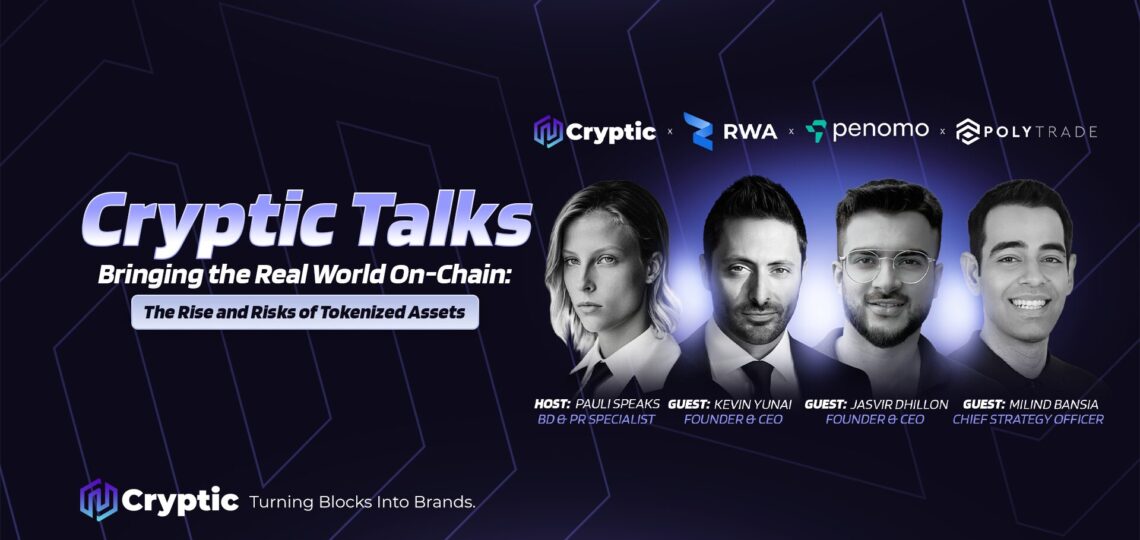 Cryptic x RWA x penomo x POLYTRADE

Cryptic Talks

Bringing the Real World On-Chain:

The Rise and Risks of Tokenized Assets

HOST: PAULI SPEAKS
BD & PR SPECIALIST

GUEST: KEVIN YUNAI
FOUNDER & CEO

GUEST: JASVIR DHILLON
FOUNDER & CEO

GUEST: MILIND BANSIA
CHIEF STRATEGY OFFICER

Cryptic Turning Blocks Into Brands.